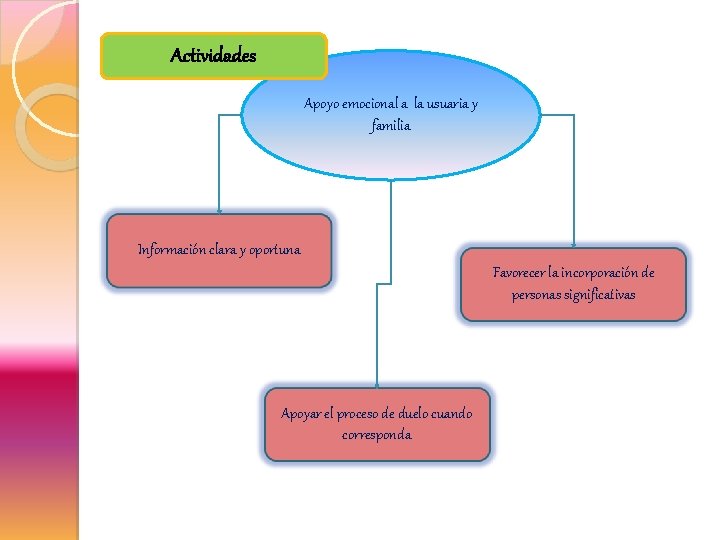 Actividades

Apoyo emocional a la usuaria y familia

Información clara y oportuna

Favorecer la incorporación de personas significativas

Apoyar el proceso de duelo cuando corresponda